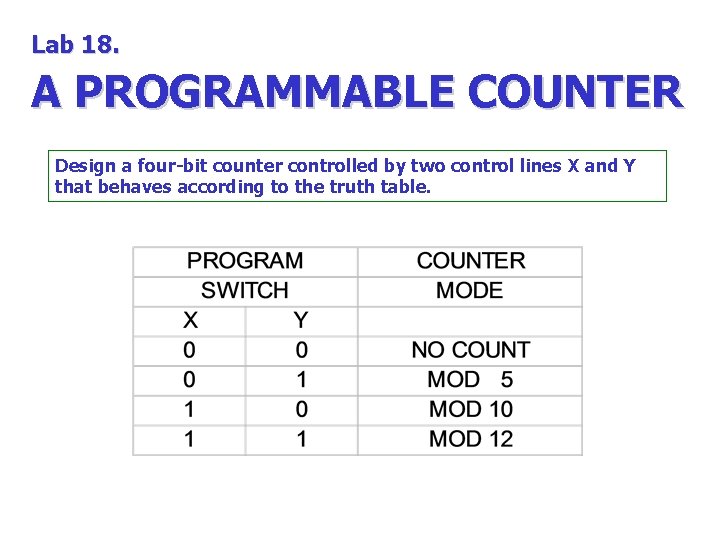 Lab 18.

A PROGRAMMABLE COUNTER

Design a four-bit counter controlled by two control lines X and Y that behaves according to the truth table.

| PROGRAM SWITCH | | COUNTER MODE |
|---|---|---|
| X | Y | |
| 0 | 0 | NO COUNT |
| 0 | 1 | MOD 5 |
| 1 | 0 | MOD 10 |
| 1 | 1 | MOD 12 |